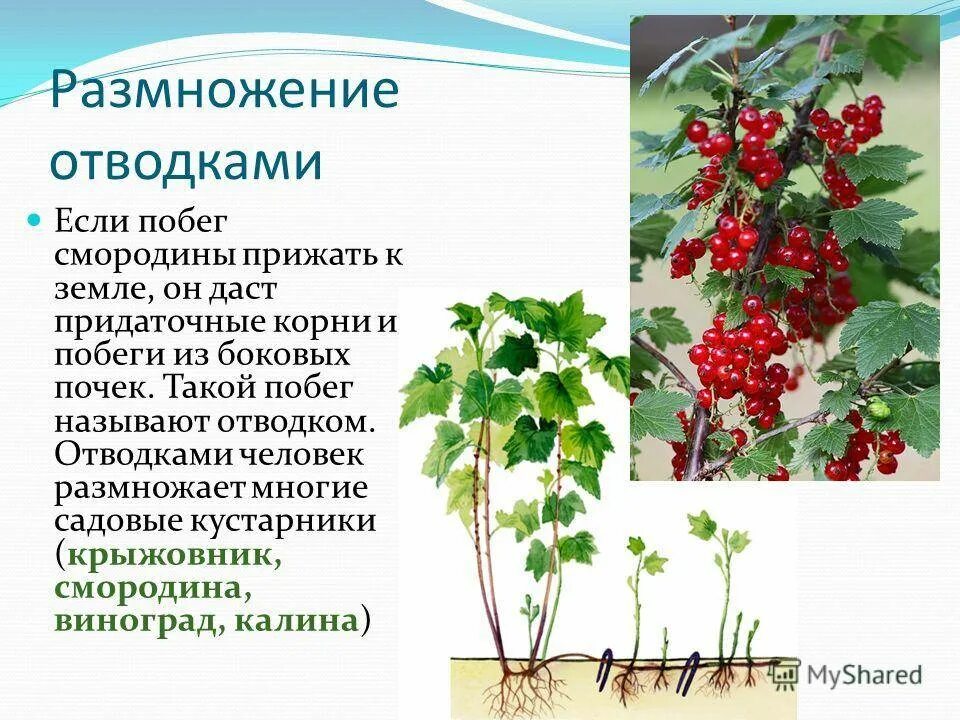 Размножение отводками

Если побег смородины прижать к земле, он даст придаточные корни и побеги из боковых почек. Такой побег называют отводком. Отводками человек размножает многие садовые кустарники (крыжовник, смородина, виноград, калина)

MyShared